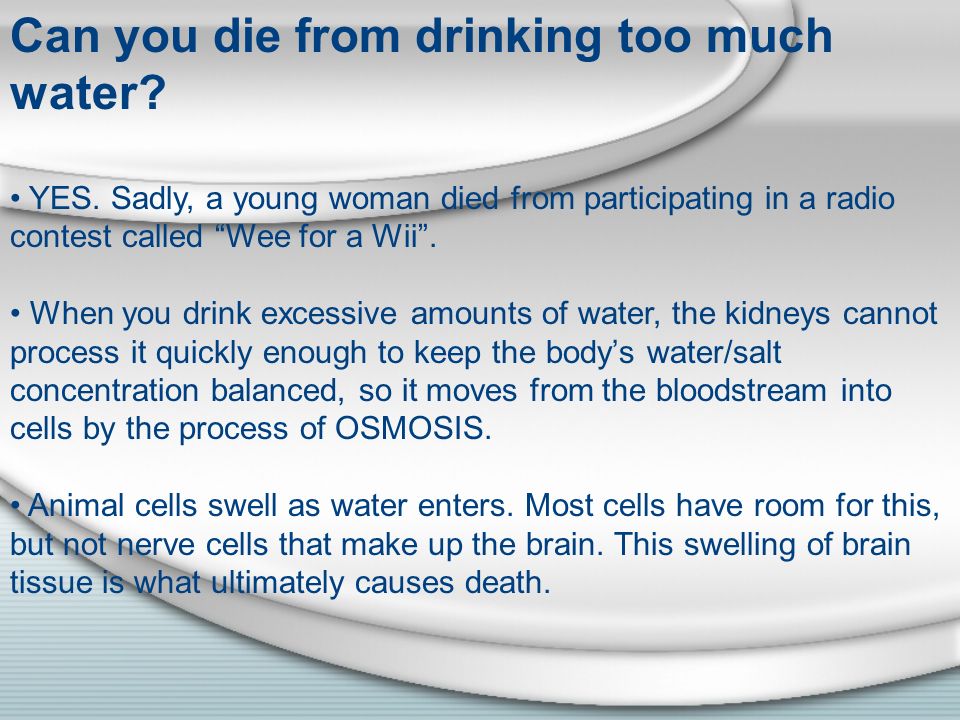 Can you die from drinking too much water?

• YES. Sadly, a young woman died from participating in a radio contest called “Wee for a Wii”.

• When you drink excessive amounts of water, the kidneys cannot process it quickly enough to keep the body’s water/salt concentration balanced, so it moves from the bloodstream into cells by the process of OSMOSIS.

• Animal cells swell as water enters. Most cells have room for this, but not nerve cells that make up the brain. This swelling of brain tissue is what ultimately causes death.